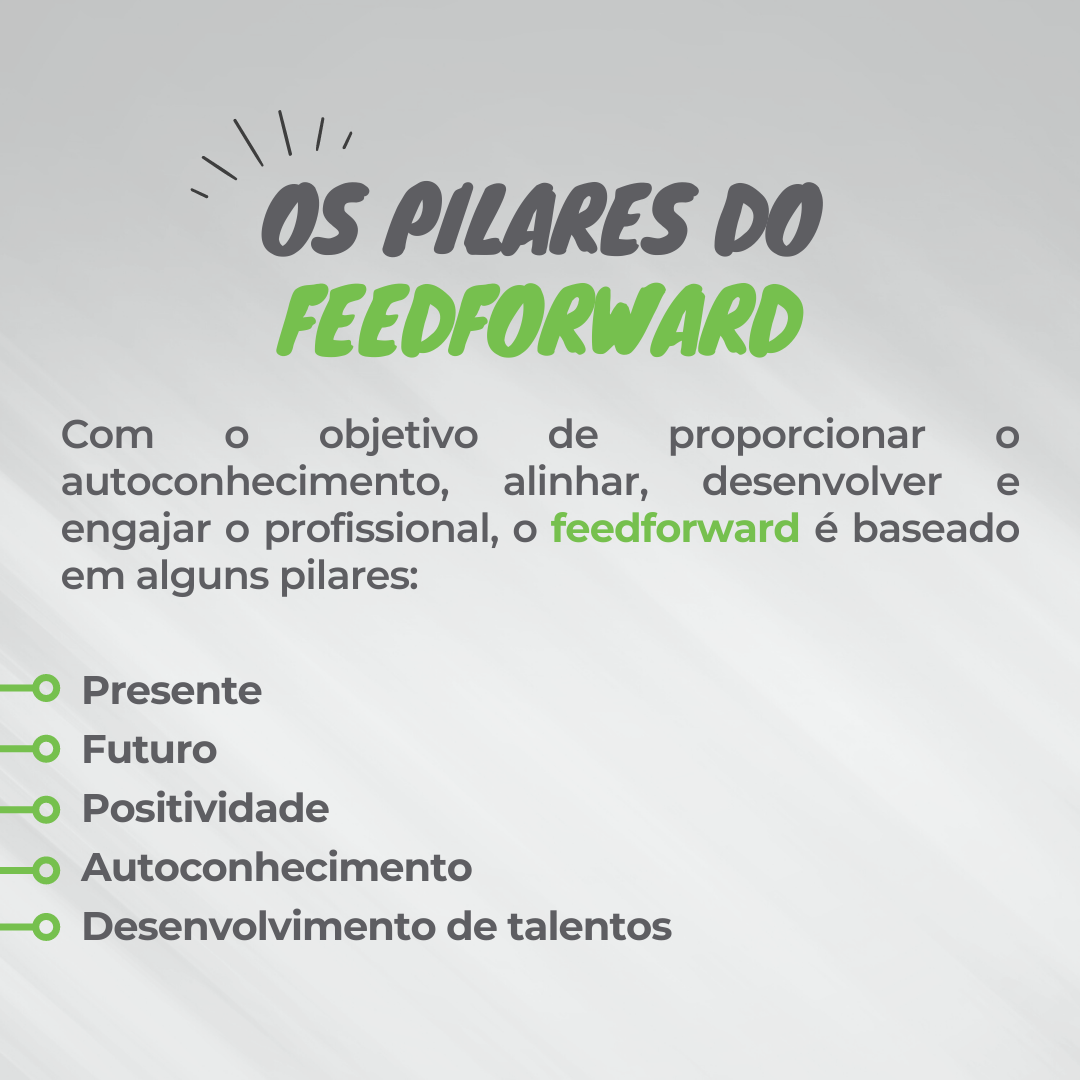 OS PILARES DO FEEDFORWARD

Com o objetivo de proporcionar o autoconhecimento, alinhar, desenvolver e engajar o profissional, o feedforward é baseado em alguns pilares:

Presente
Futuro
Positividade
Autoconhecimento
Desenvolvimento de talentos